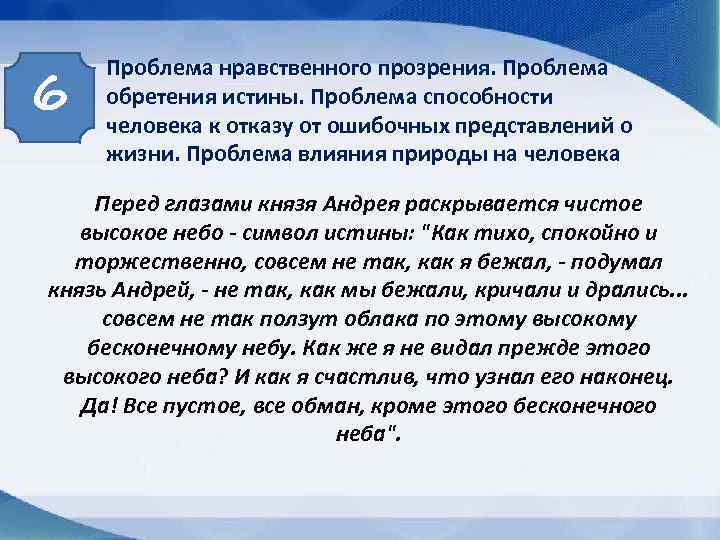 6

Проблема нравственного прозрения. Проблема обретения истины. Проблема способности человека к отказу от ошибочных представлений о жизни. Проблема влияния природы на человека

Перед глазами князя Андрея раскрывается чистое высокое небо - символ истины: "Как тихо, спокойно и торжественно, совсем не так, как я бежал, - подумал князь Андрей, - не так, как мы бежали, кричали и дрались... совсем не так ползут облака по этому высокому бесконечному небу. Как же я не видал прежде этого высокого неба? И как я счастлив, что узнал его наконец. Да! Все пустое, все обман, кроме этого бесконечного неба".